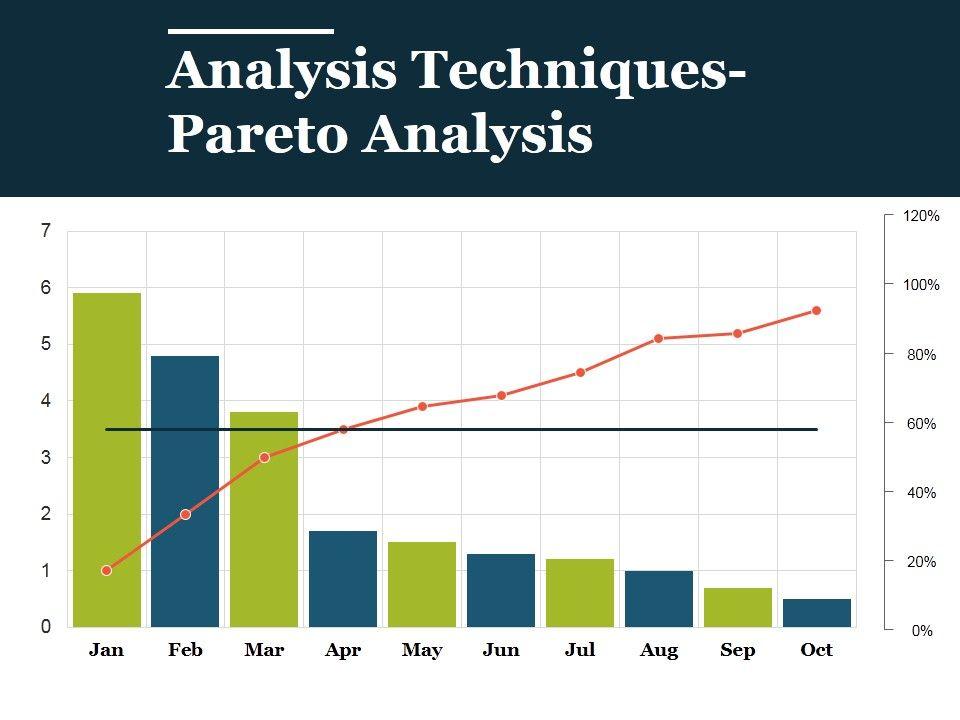 Analysis Techniques-
Pareto Analysis

7
6
5
4
3
2
1
0

120%
100%
80%
60%
40%
20%
0%

Jan Feb Mar Apr May Jun Jul Aug Sep Oct